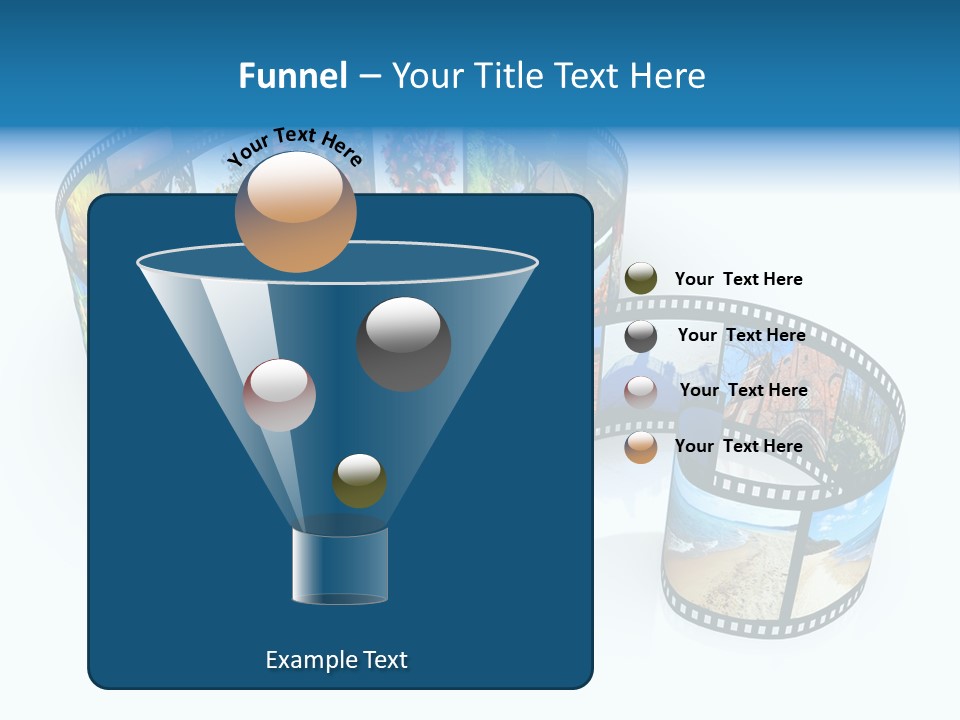 Funnel – Your Title Text Here

Your Text Here

Your Text Here

Your Text Here

Your Text Here

Your Text Here

Example Text